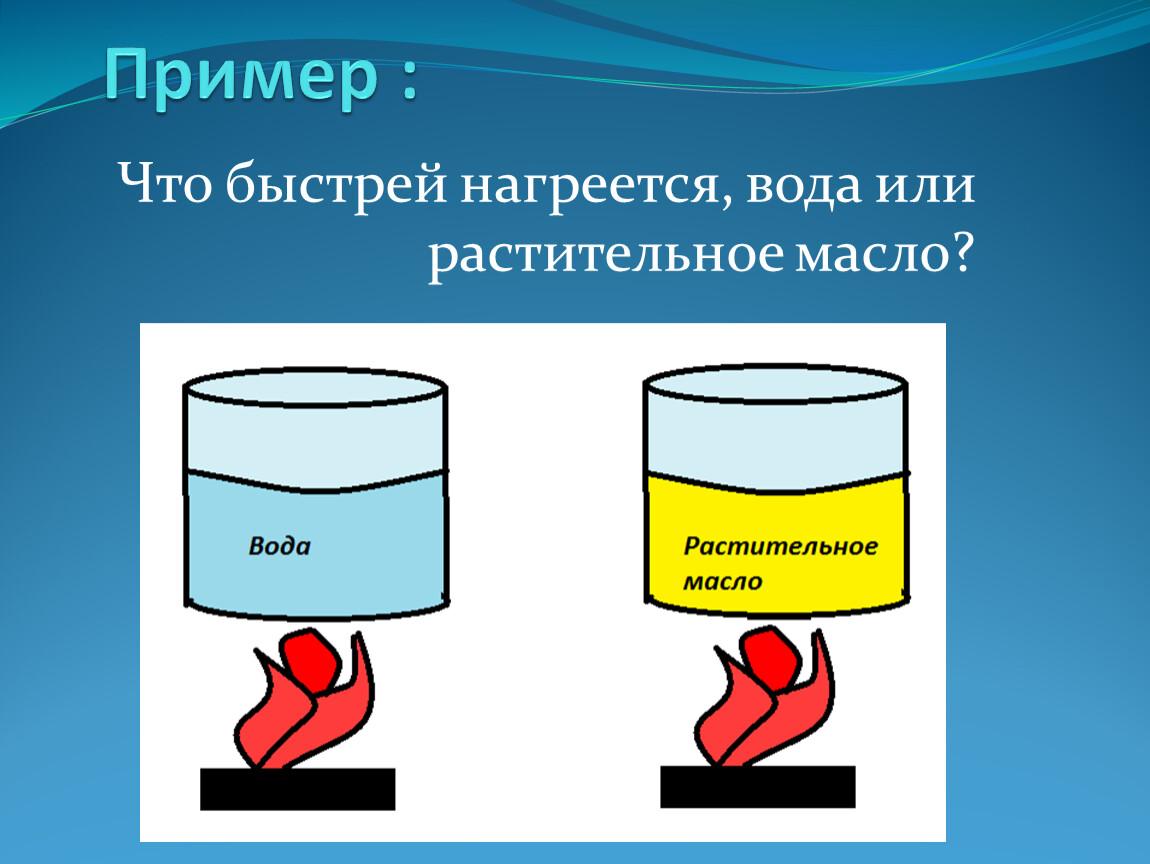 Пример :

Что быстрей нагреется, вода или растительное масло?

Вода

Растительное масло